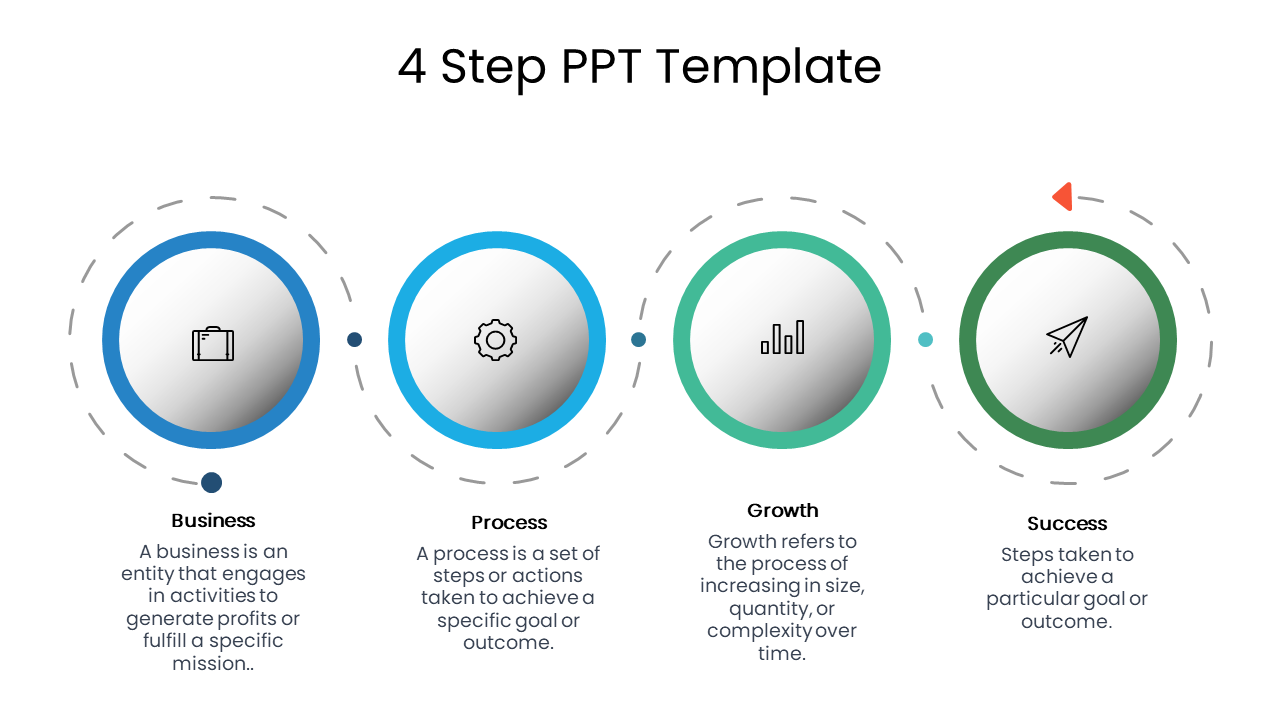 4 Step PPT Template

Business
A business is an entity that engages in activities to generate profits or fulfill a specific mission..

Process
A process is a set of steps or actions taken to achieve a specific goal or outcome.

Growth
Growth refers to the process of increasing in size, quantity, or complexity over time.

Success
Steps taken to achieve a particular goal or outcome.